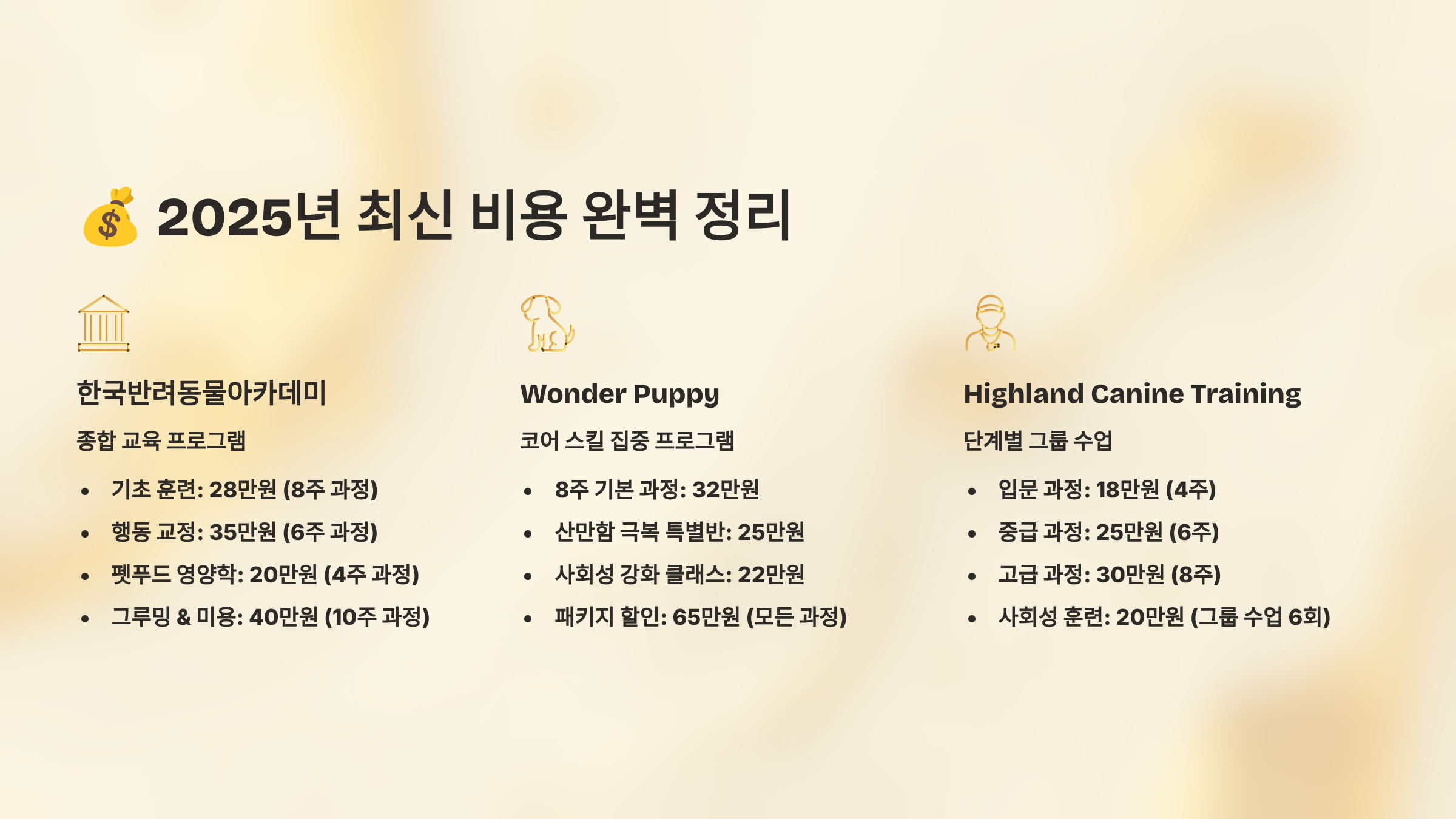 💰 2025년 최신 비용 완벽 정리

한국반려동물아카데미

종합 교육 프로그램

- 기초 훈련: 28만원 (8주 과정)
- 행동 교정: 35만원 (6주 과정)
- 펫푸드 영양학: 20만원 (4주 과정)
- 그루밍 & 미용: 40만원 (10주 과정)

Wonder Puppy

코어 스킬 집중 프로그램

- 8주 기본 과정: 32만원
- 산만함 극복 특별반: 25만원
- 사회성 강화 클래스: 22만원
- 패키지 할인: 65만원 (모든 과정)

Highland Canine Training

단계별 그룹 수업

- 입문 과정: 18만원 (4주)
- 중급 과정: 25만원 (6주)
- 고급 과정: 30만원 (8주)
- 사회성 훈련: 20만원 (그룹 수업 6회)